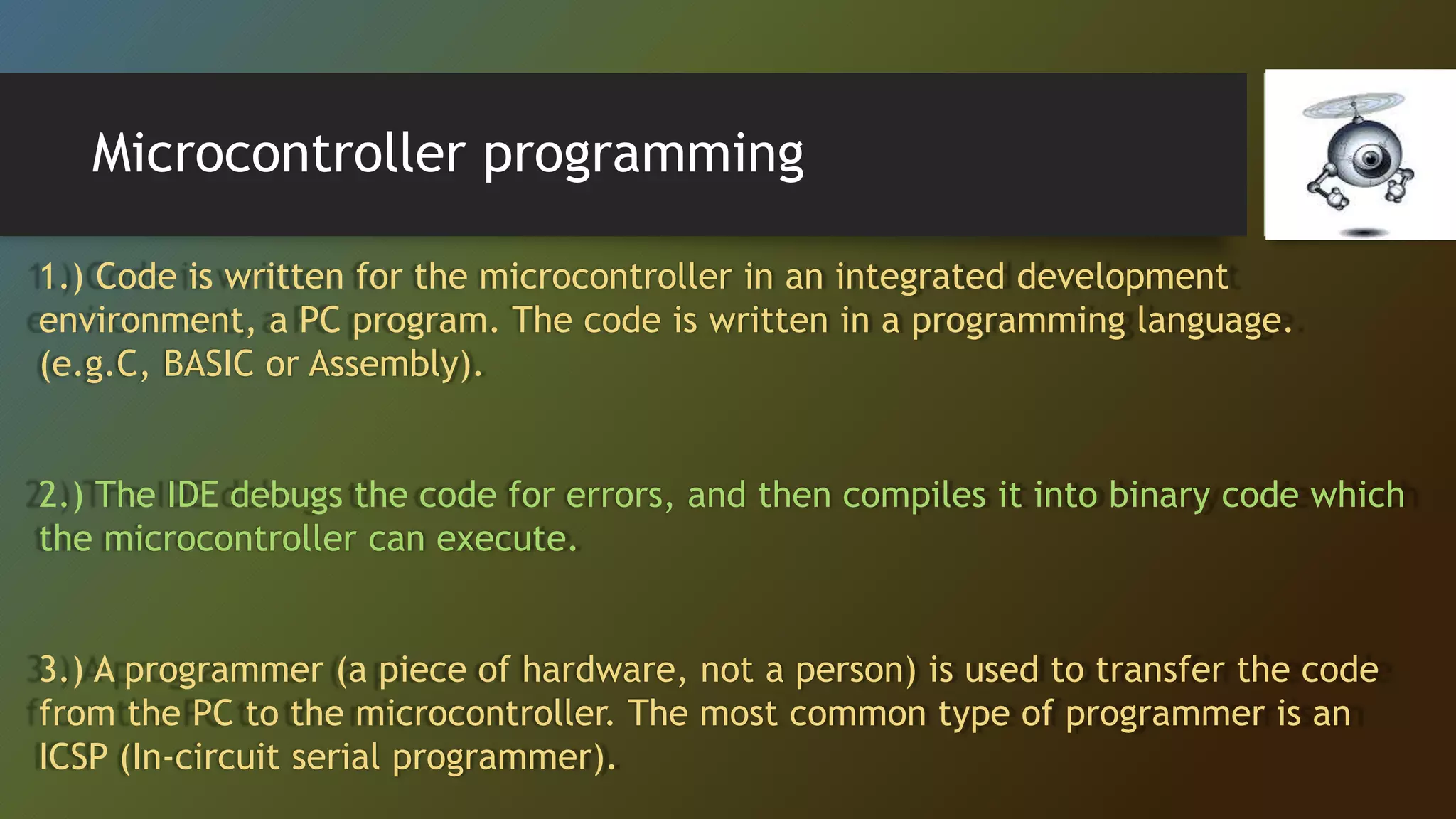 Microcontroller programming

1.) Code is written for the microcontroller in an integrated development environment, a PC program. The code is written in a programming language. (e.g.C, BASIC or Assembly).

2.) The IDE debugs the code for errors, and then compiles it into binary code which the microcontroller can execute.

3.) A programmer (a piece of hardware, not a person) is used to transfer the code from the PC to the microcontroller. The most common type of programmer is an ICSP (In-circuit serial programmer).